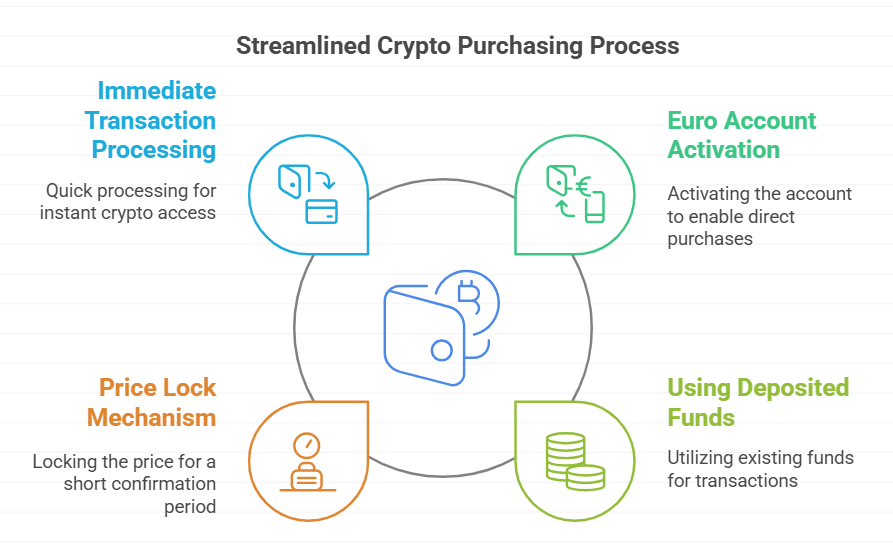 Streamlined Crypto Purchasing Process

Immediate Transaction Processing

Quick processing for instant crypto access

Euro Account Activation

Activating the account to enable direct purchases

Price Lock Mechanism

Locking the price for a short confirmation period

Using Deposited Funds

Utilizing existing funds for transactions